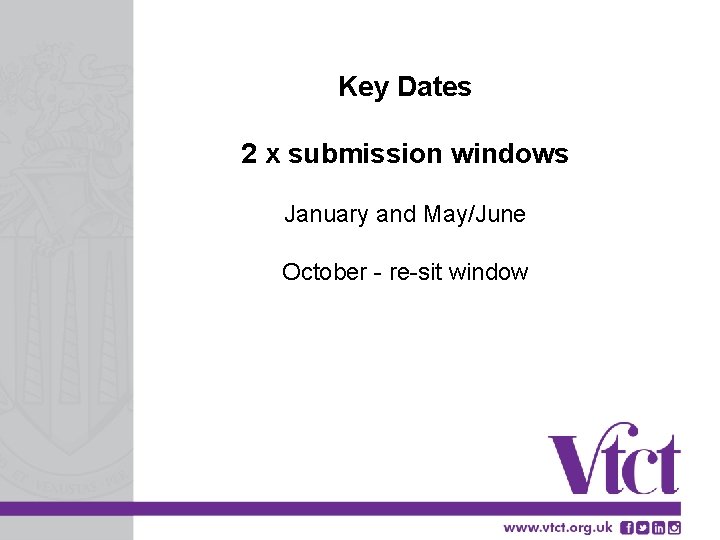 Key Dates

2 x submission windows

January and May/June

October - re-sit window

Vtct

www.vtct.org.uk